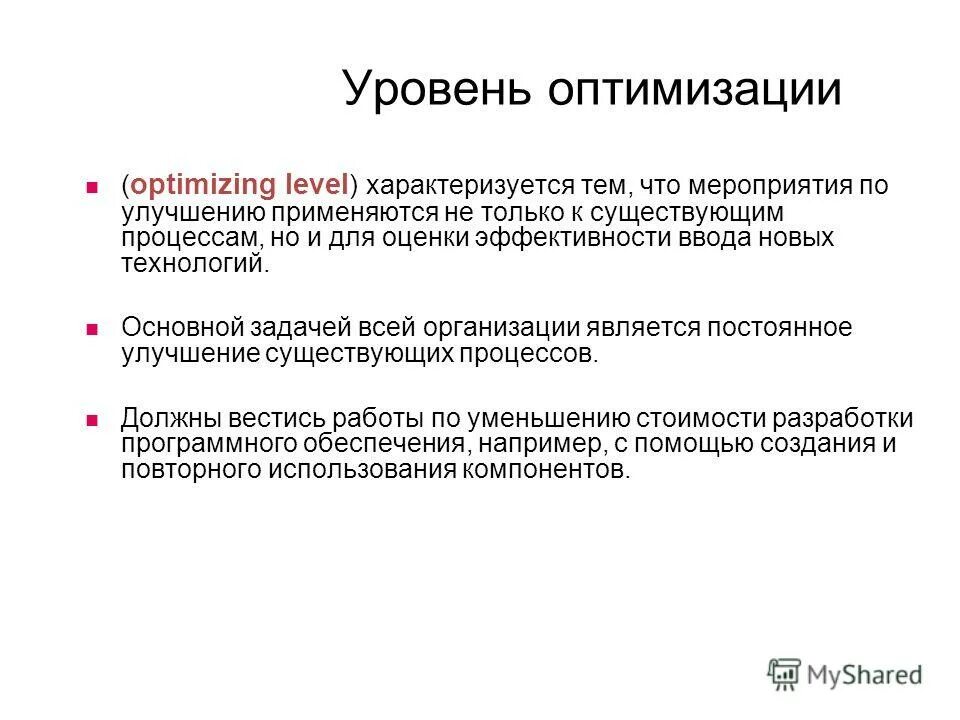 Уровень оптимизации

(optimizing level) характеризуется тем, что мероприятия по улучшению применяются не только к существующим процессам, но и для оценки эффективности ввода новых технологий.

Основной задачей всей организации является постоянное улучшение существующих процессов.

Должны вестись работы по уменьшению стоимости разработки программного обеспечения, например, с помощью создания и повторного использования компонентов.

MyShared